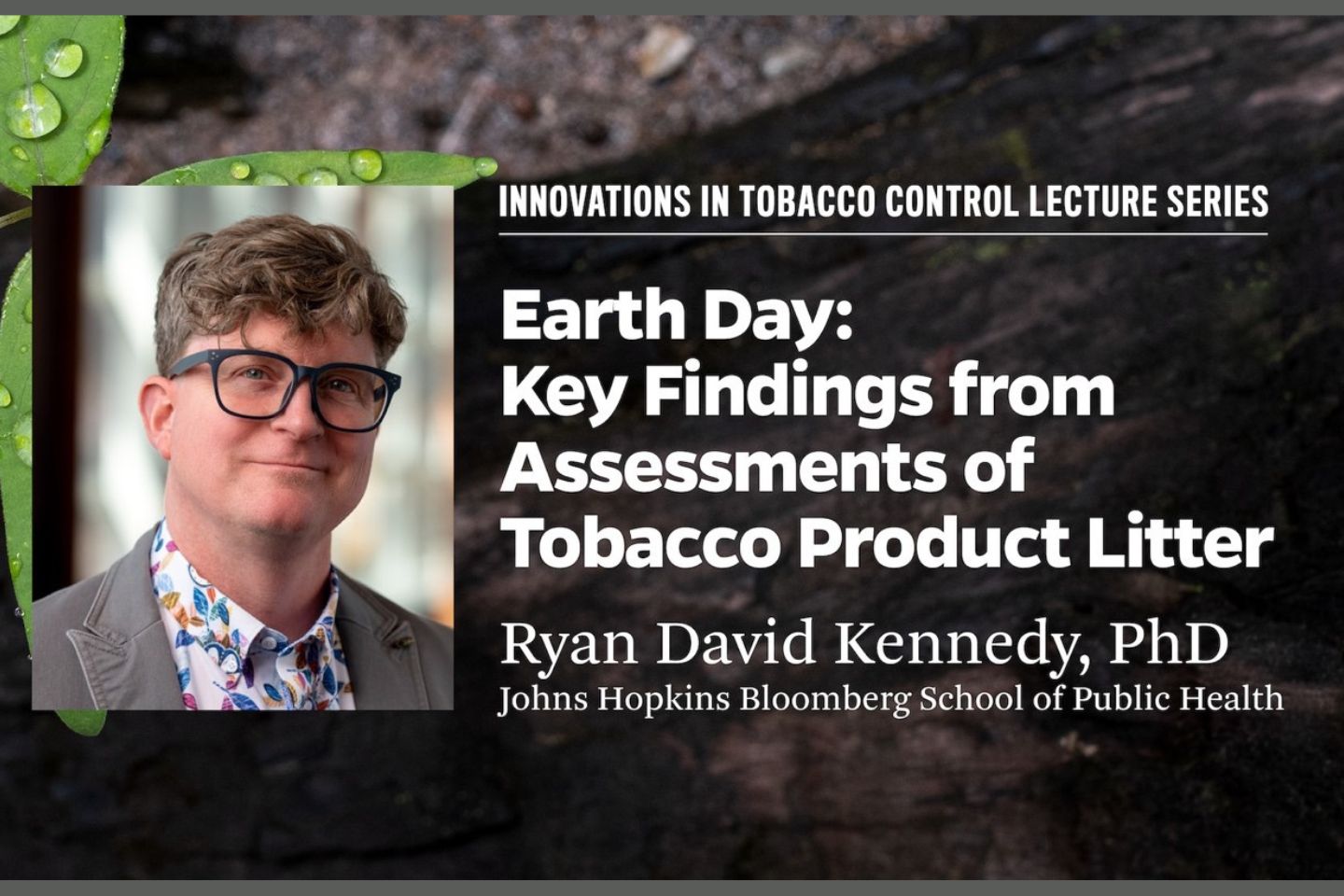 INNOVATIONS IN TOBACCO CONTROL LECTURE SERIES

Earth Day: Key Findings from Assessments of Tobacco Product Litter

Ryan David Kennedy, PhD
Johns Hopkins Bloomberg School of Public Health